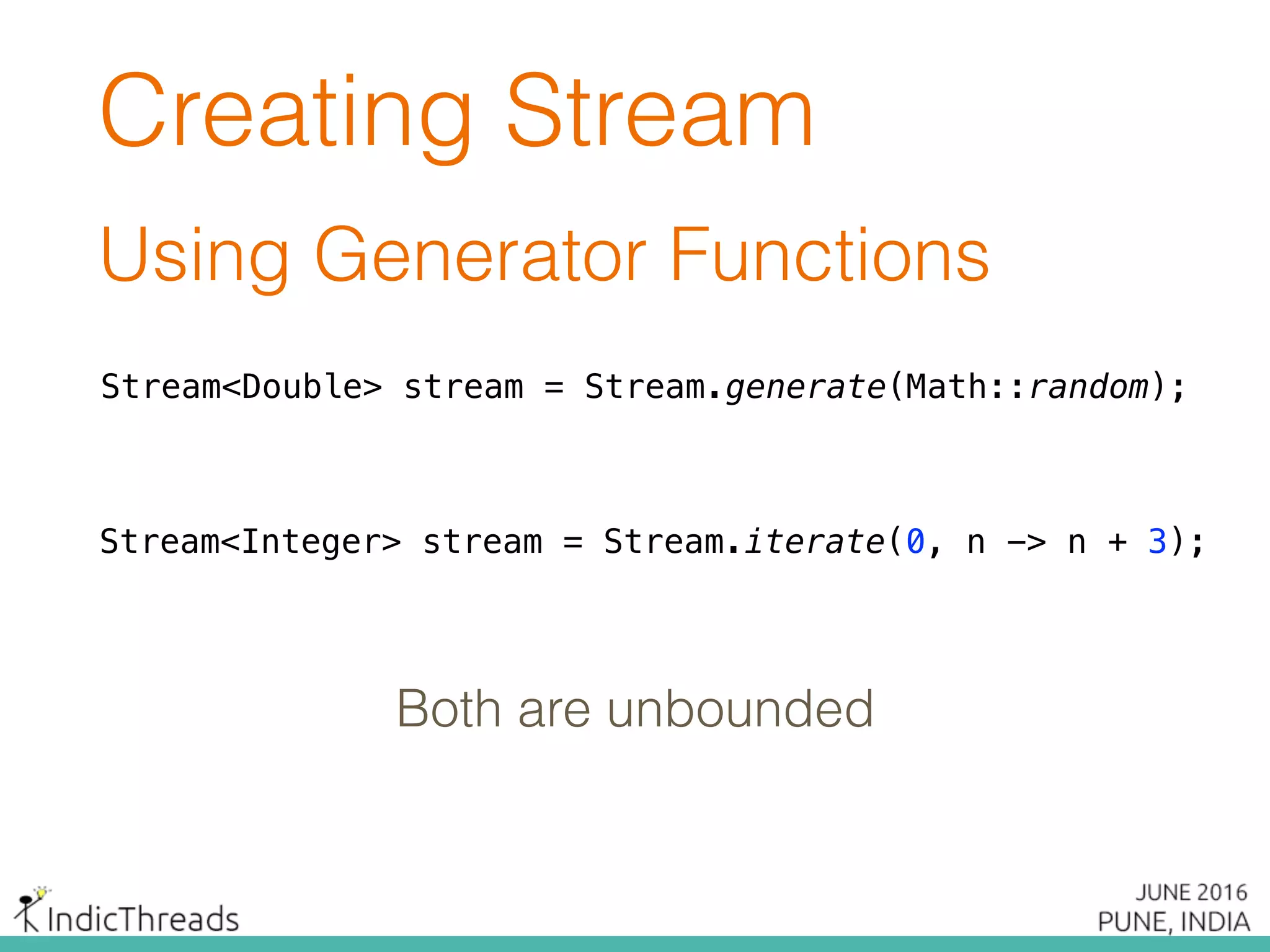 Creating Stream

Using Generator Functions

Stream<Double> stream = Stream.generate(Math::random);

Stream<Integer> stream = Stream.iterate(0, n -> n + 3);

Both are unbounded

IndicThreads

JUNE 2016
PUNE, INDIA